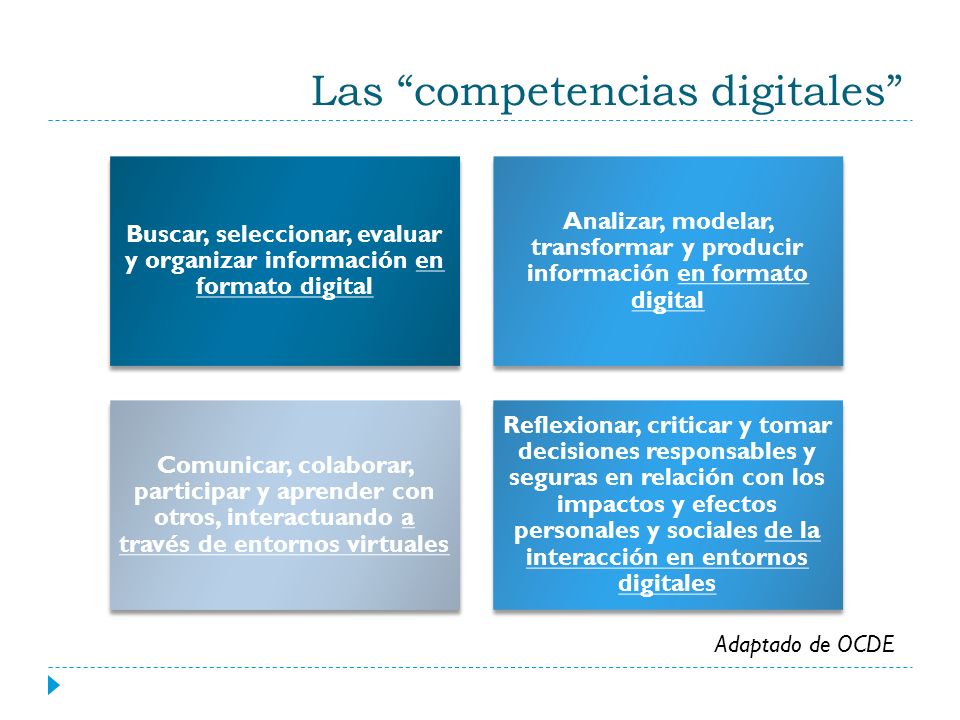 Las “competencias digitales”

Buscar, seleccionar, evaluar y organizar información en formato digital

Analizar, modelar, transformar y producir información en formato digital

Comunicar, colaborar, participar y aprender con otros, interactuando a través de entornos virtuales

Reflexionar, criticar y tomar decisiones responsables y seguras en relación con los impactos y efectos personales y sociales de la interacción en entornos digitales

Adaptado de OCDE